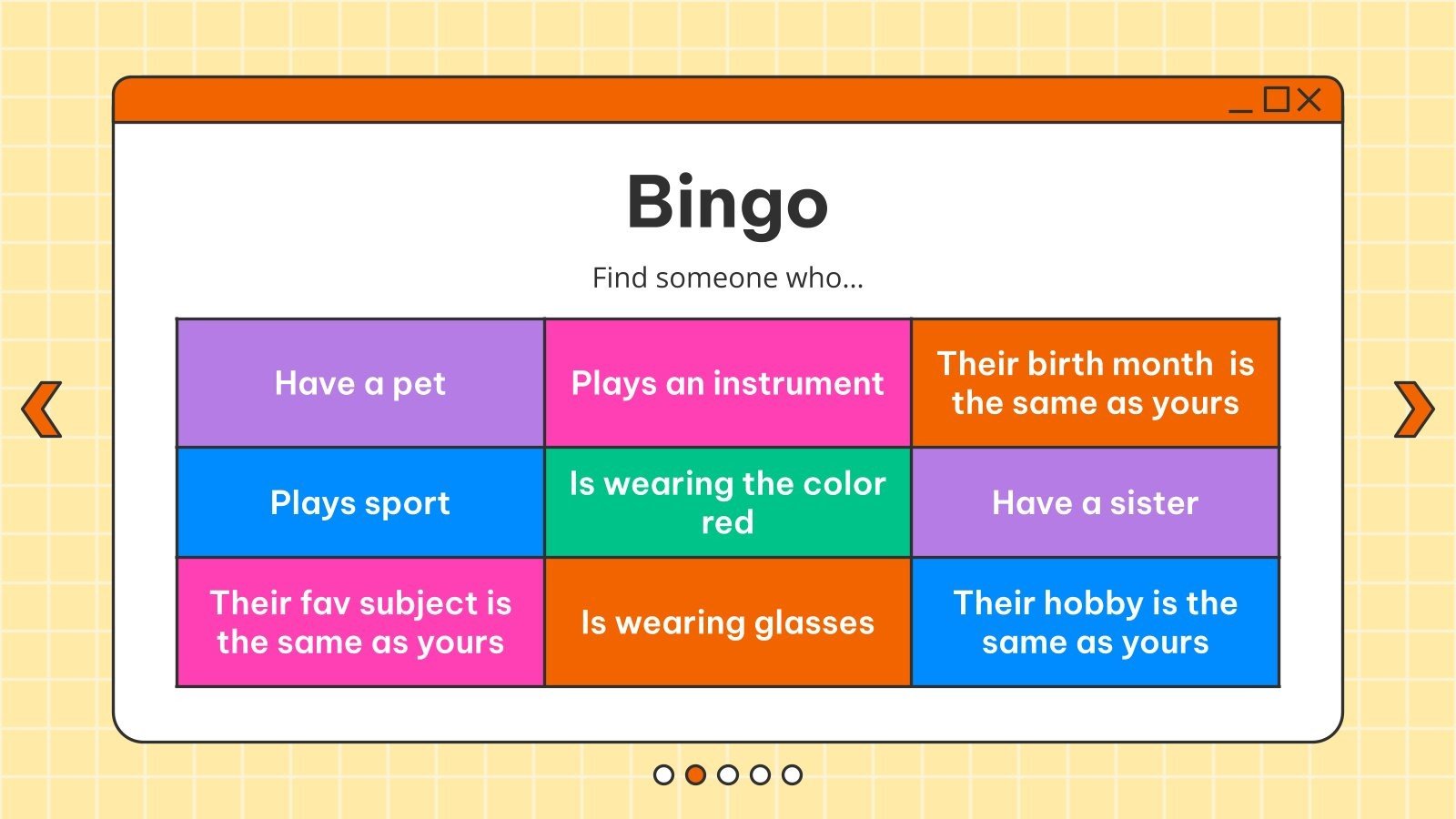 Bingo

Find someone who...

| Have a pet | Plays an instrument | Their birth month is the same as yours |
|---|---|---|
| Plays sport | Is wearing the color red | Have a sister |
| Their fav subject is the same as yours | Is wearing glasses | Their hobby is the same as yours |